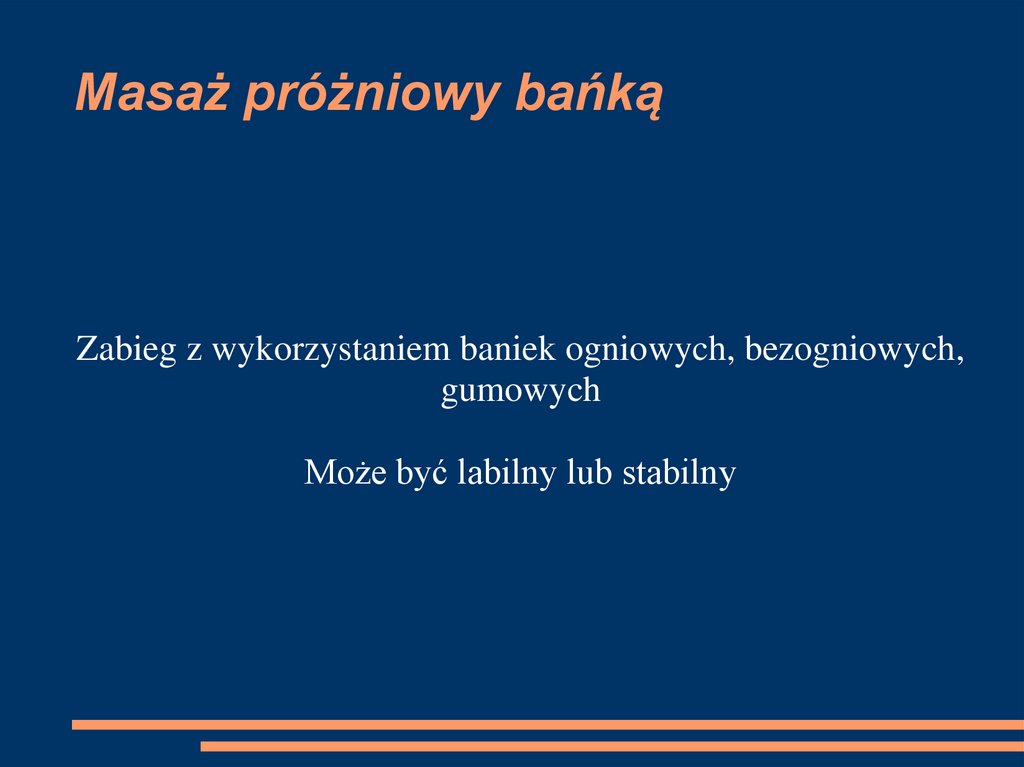 Masaż próżniowy bańką

Zabieg z wykorzystaniem baniek ogniowych, bezogniowych, gumowych

Może być labilny lub stabilny